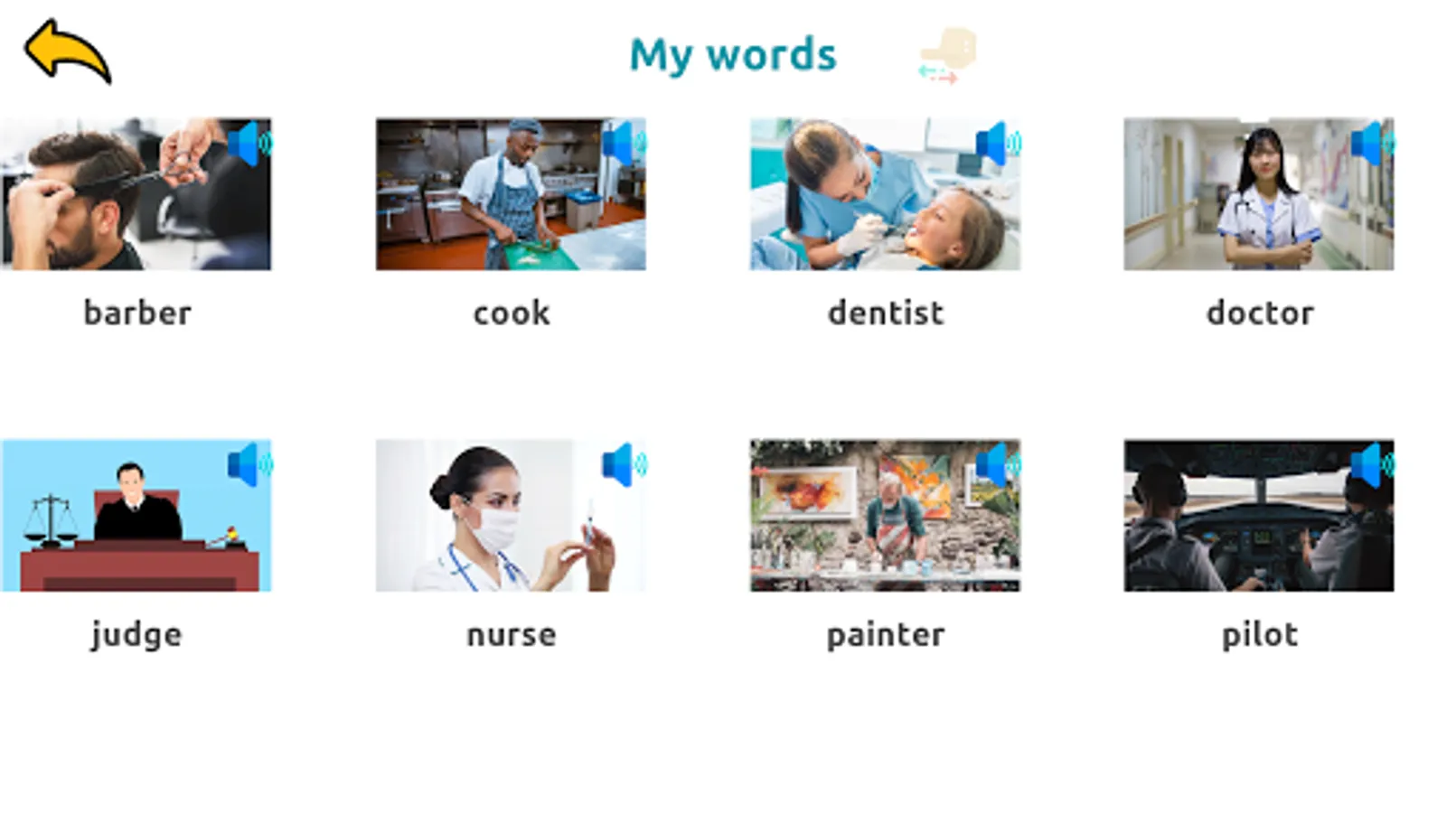 My words

barber

cook

dentist

doctor

judge

nurse

painter

pilot